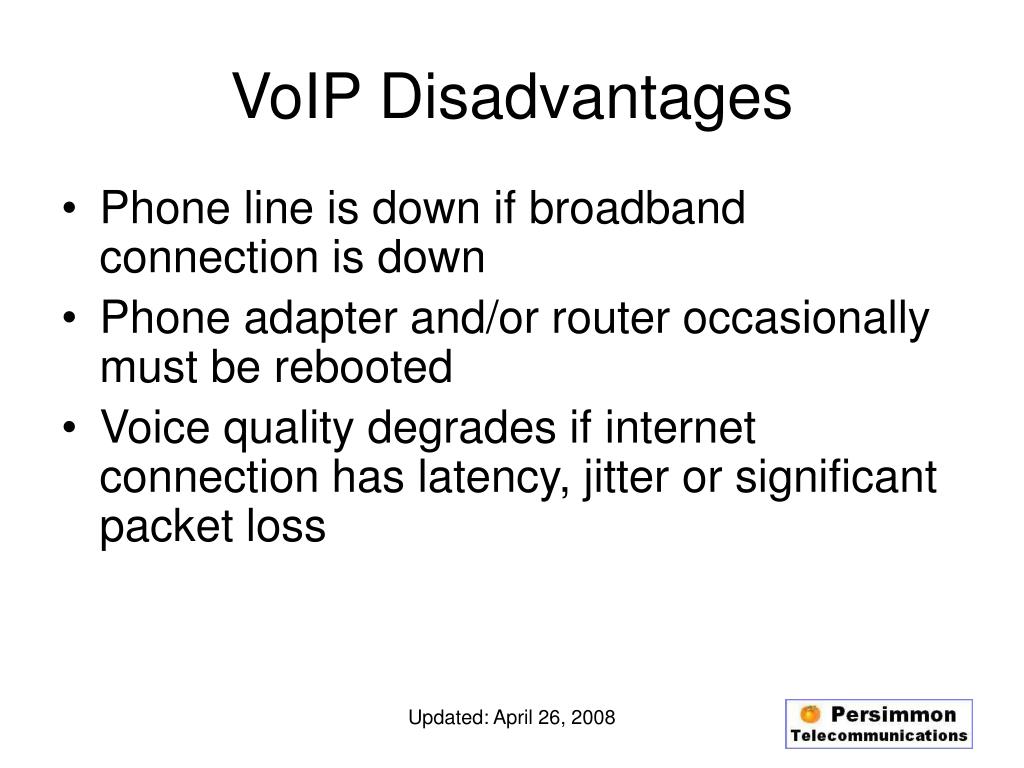 VoIP Disadvantages

• Phone line is down if broadband connection is down
• Phone adapter and/or router occasionally must be rebooted
• Voice quality degrades if internet connection has latency, jitter or significant packet loss

Updated: April 26, 2008

Persimmon Telecommunications